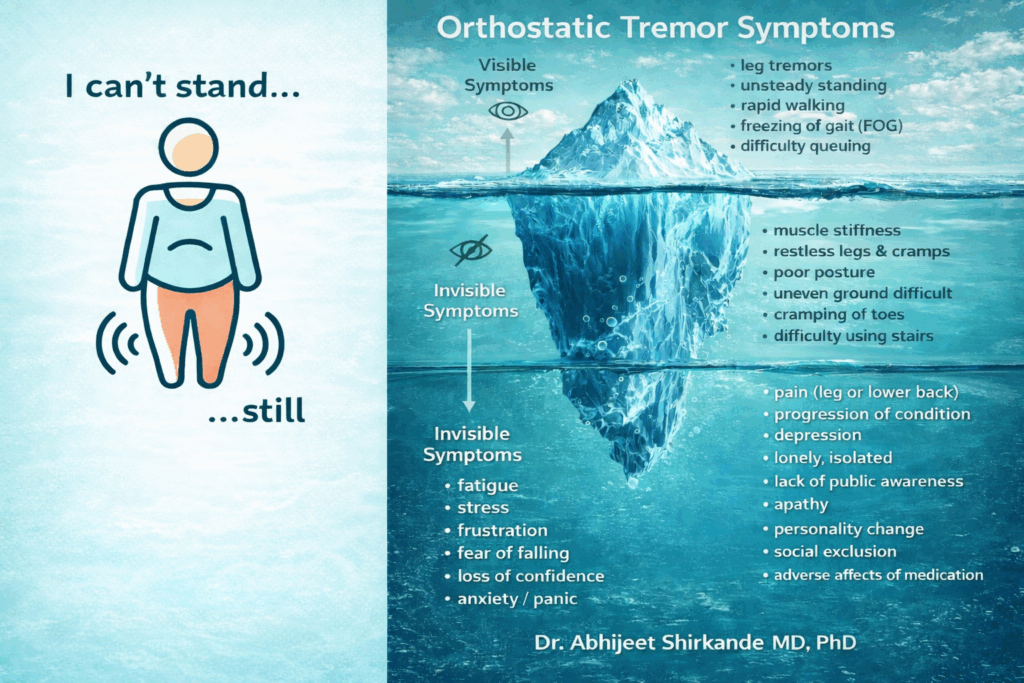 I can't stand...

...still

Orthostatic Tremor Symptoms

Visible Symptoms

• leg tremors
• unsteady standing
• rapid walking
• freezing of gait (FOG)
• difficulty queuing

Invisible Symptoms

• muscle stiffness
• restless legs & cramps
• poor posture
• uneven ground difficult
• cramping of toes
• difficulty using stairs

Invisible Symptoms

• fatigue
• stress
• frustration
• fear of falling
• loss of confidence
• anxiety / panic

• pain (leg or lower back)
• progression of condition
• depression
• lonely, isolated
• lack of public awareness
• apathy
• personality change
• social exclusion
• adverse affects of medication

Dr. Abhijeet Shirkande MD, PhD